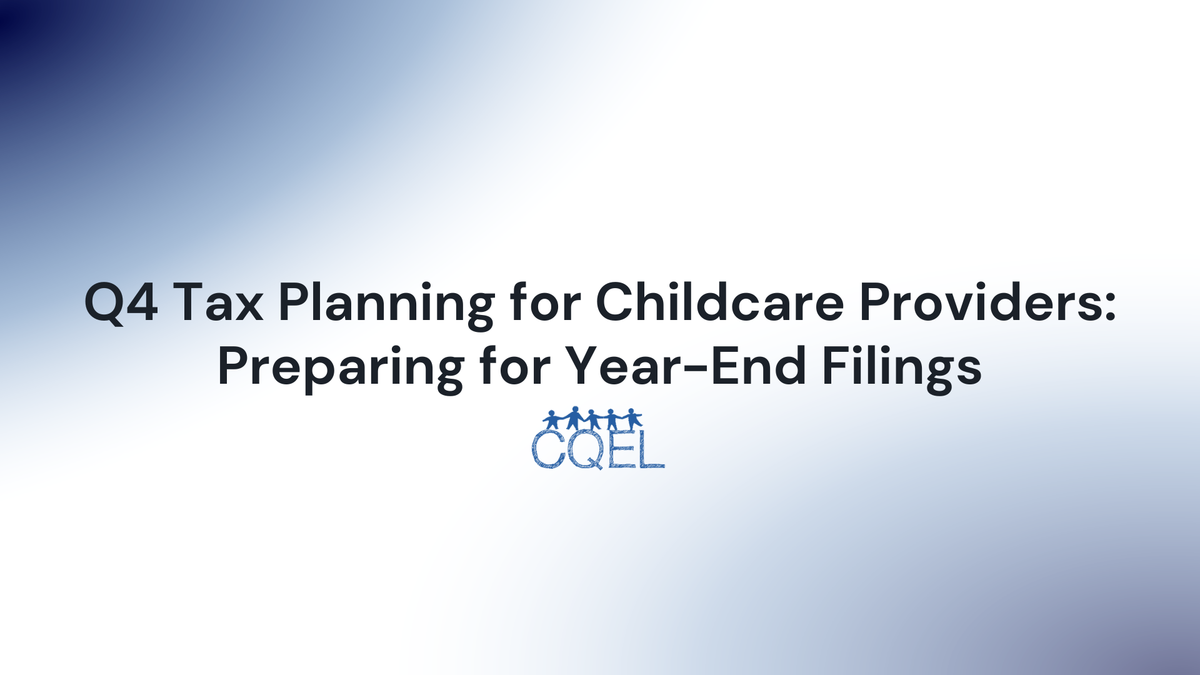 Q4 Tax Planning for Childcare Providers: Preparing for Year-End Filings

CQEL